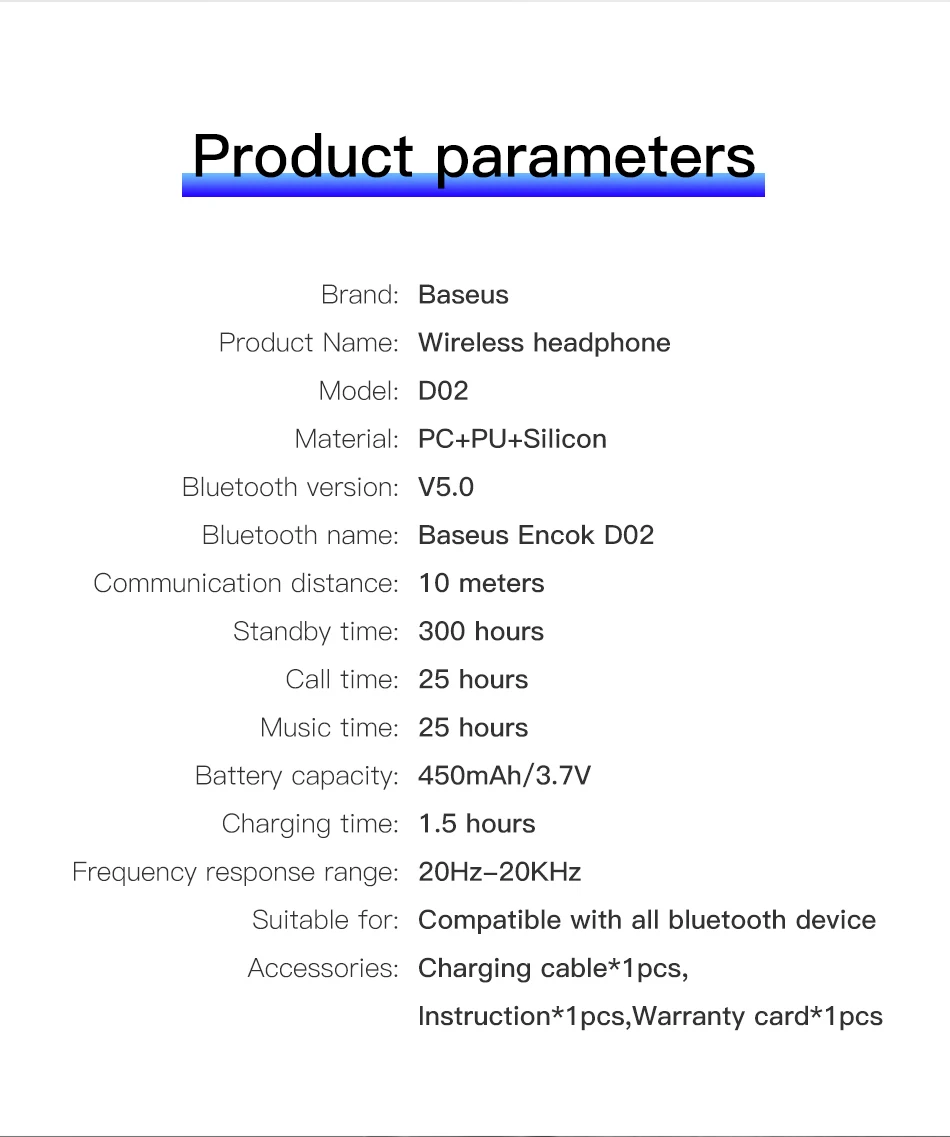 Product parameters

Brand: Baseus
Product Name: Wireless headphone
Model: D02
Material: PC+PU+Silicon
Bluetooth version: V5.0
Bluetooth name: Baseus Encok D02
Communication distance: 10 meters
Standby time: 300 hours
Call time: 25 hours
Music time: 25 hours
Battery capacity: 450mAh/3.7V
Charging time: 1.5 hours
Frequency response range: 20Hz-20KHz
Suitable for: Compatible with all bluetooth device
Accessories: Charging cable*1pcs, Instruction*1pcs,Warranty card*1pcs